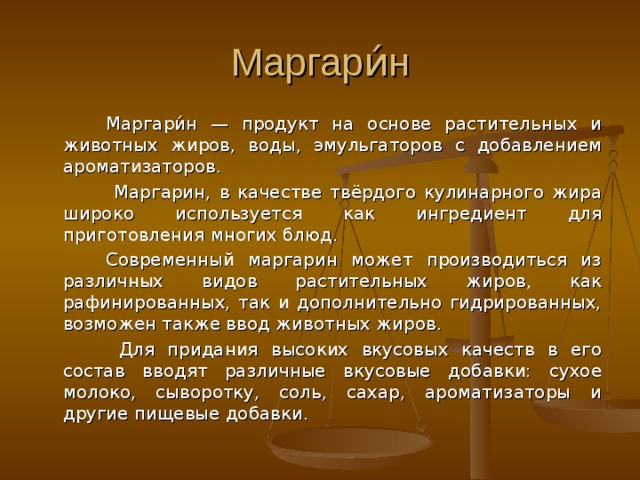 Маргари́н

Маргари́н — продукт на основе растительных и животных жиров, воды, эмульгаторов с добавлением ароматизаторов.

Маргарин, в качестве твёрдого кулинарного жира широко используется как ингредиент для приготовления многих блюд.

Современный маргарин может производиться из различных видов растительных жиров, как рафинированных, так и дополнительно гидрированных, возможен также ввод животных жиров.

Для придания высоких вкусовых качеств в его состав вводят различные вкусовые добавки: сухое молоко, сыворотку, соль, сахар, ароматизаторы и другие пищевые добавки.